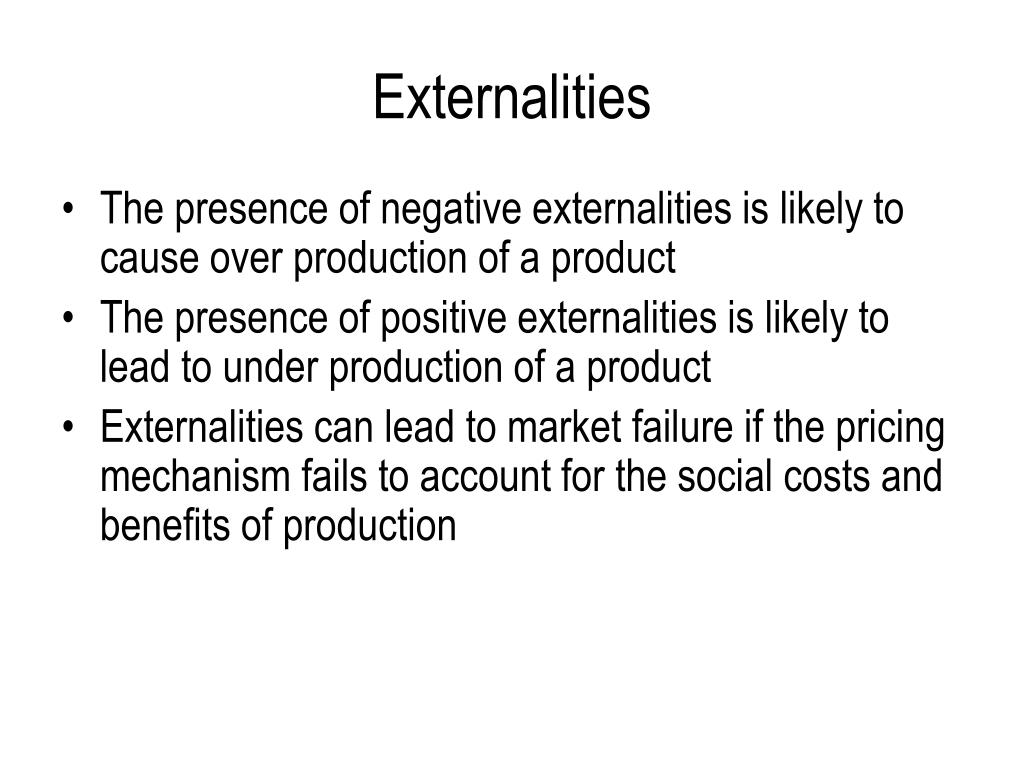 Externalities

• The presence of negative externalities is likely to cause over production of a product
• The presence of positive externalities is likely to lead to under production of a product
• Externalities can lead to market failure if the pricing mechanism fails to account for the social costs and benefits of production